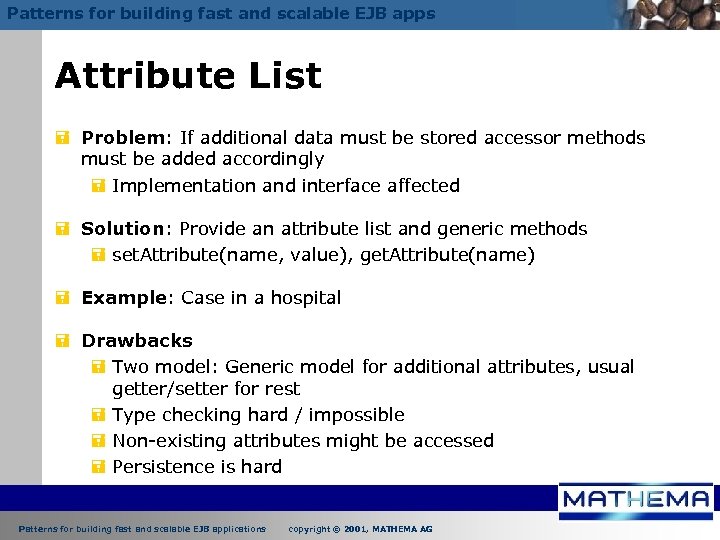 Patterns for building fast and scalable EJB apps

Attribute List

Problem: If additional data must be stored accessor methods must be added accordingly

Implementation and interface affected

Solution: Provide an attribute list and generic methods

setAttribute(name, value), getAttribute(name)

Example: Case in a hospital

Drawbacks

Two model: Generic model for additional attributes, usual getter/setter for rest

Type checking hard / impossible

Non-existing attributes might be accessed

Persistence is hard

MATHEMA

Patterns for building fast and scalable EJB applications copyright © 2001, MATHEMA AG